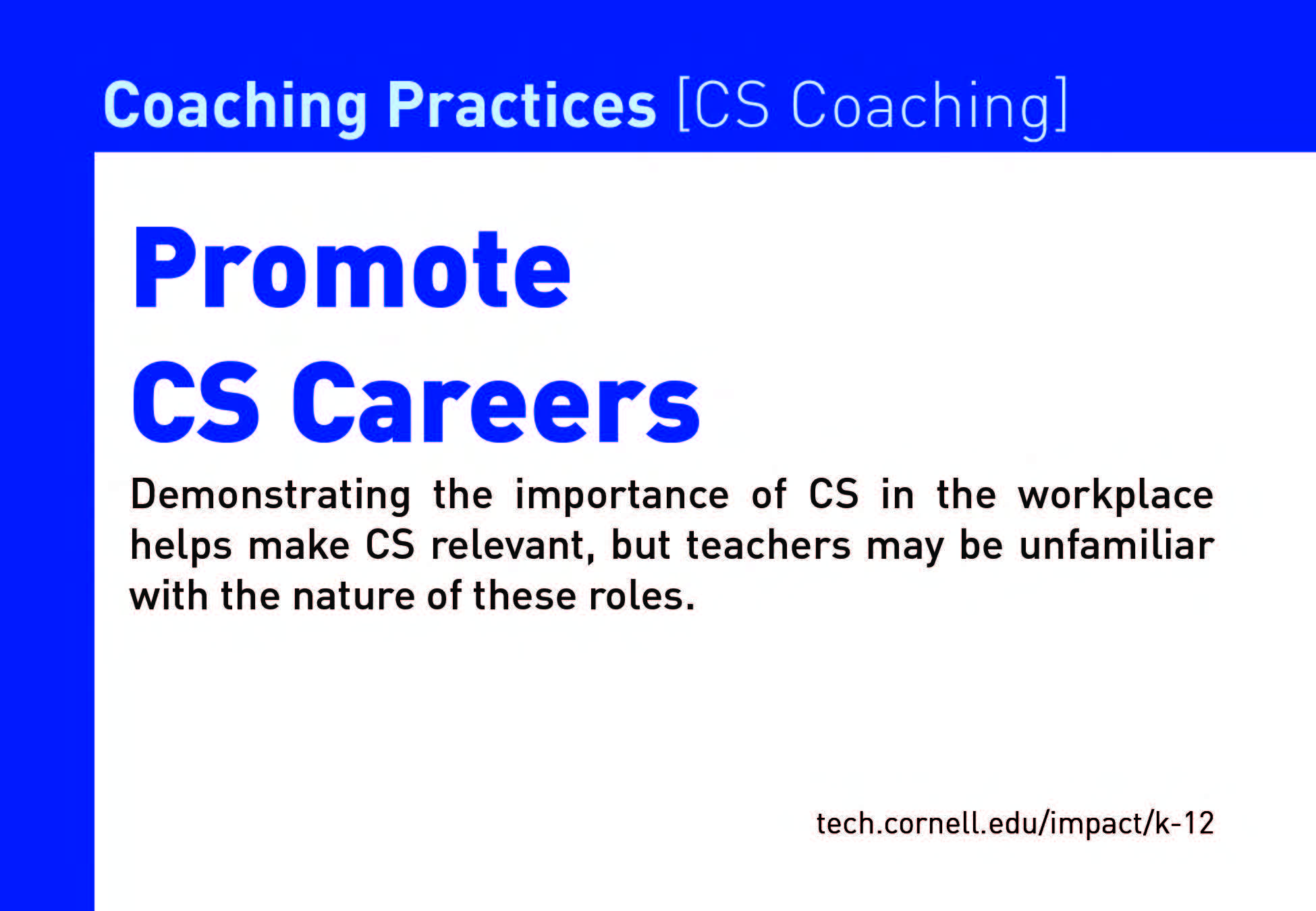 Coaching Practices [CS Coaching]

Promote
CS Careers

Demonstrating the importance of CS in the workplace helps make CS relevant, but teachers may be unfamiliar with the nature of these roles.

tech.cornell.edu/impact/k-12